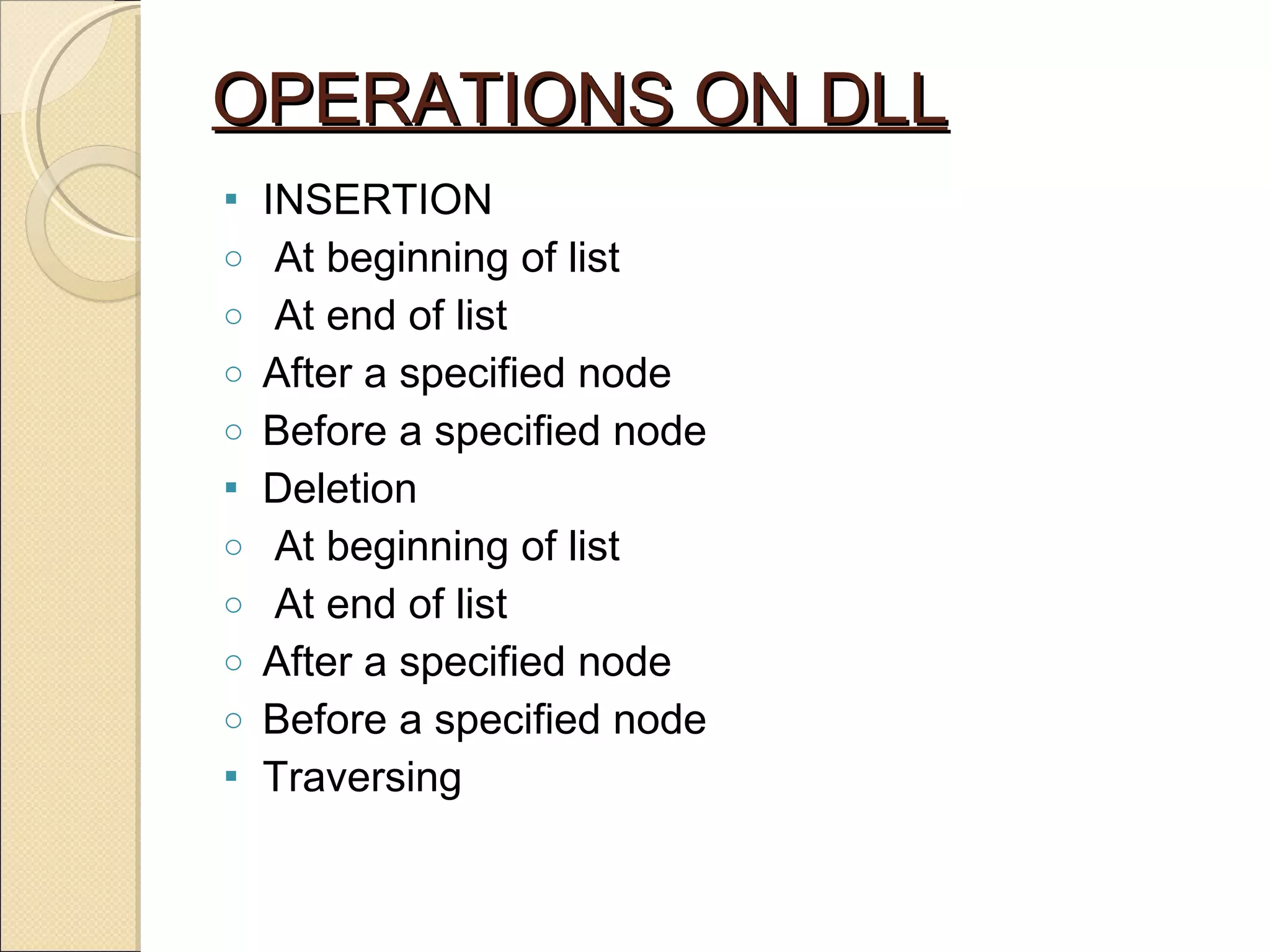 OPERATIONS ON DLL

▪ INSERTION
○ At beginning of list
○ At end of list
○ After a specified node
○ Before a specified node
▪ Deletion
○ At beginning of list
○ At end of list
○ After a specified node
○ Before a specified node
▪ Traversing